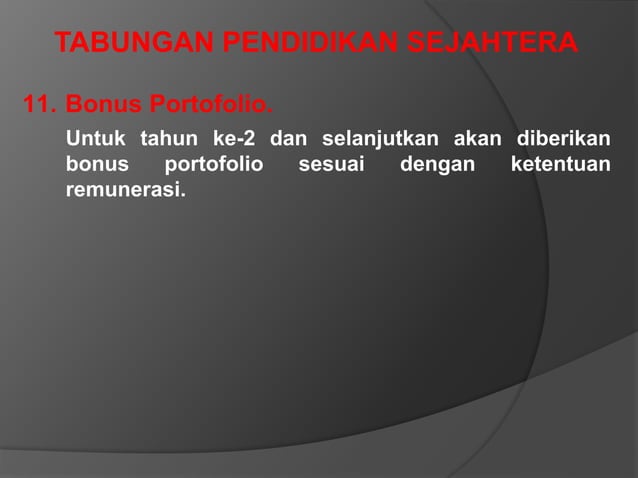 TABUNGAN PENDIDIKAN SEJAHTERA

11. Bonus Portofolio.

Untuk tahun ke-2 dan selanjutkan akan diberikan bonus portofolio sesuai dengan ketentuan remunerasi.